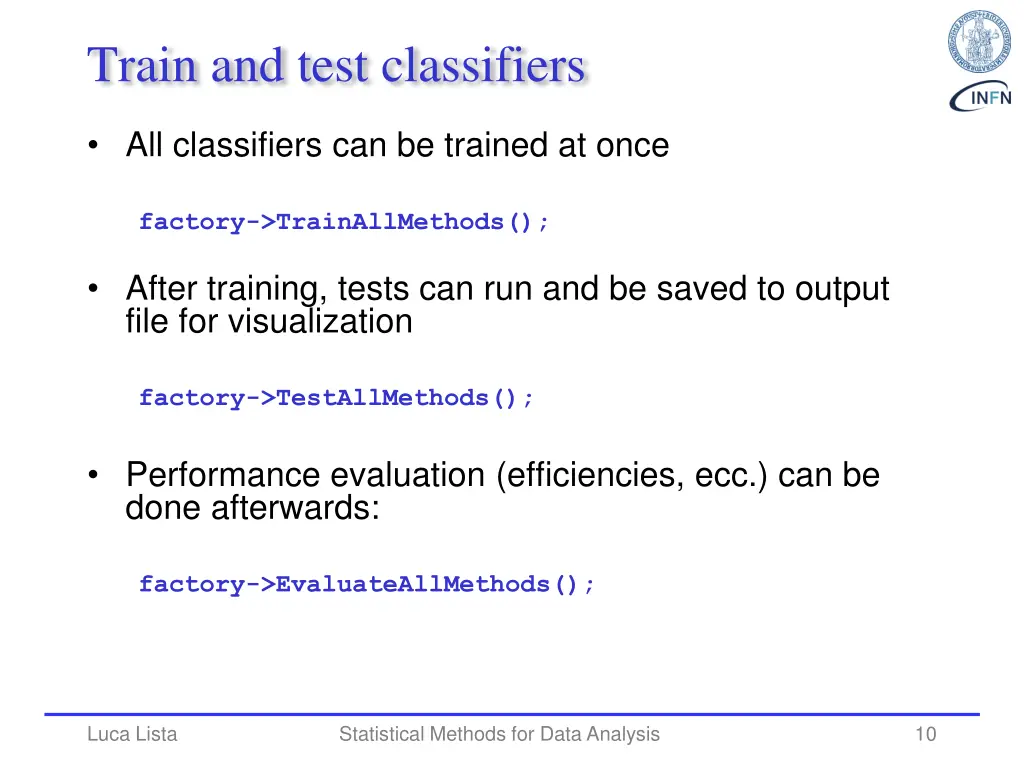 Train and test classifiers

INFN

• All classifiers can be trained at once

factory->TrainAllMethods();

• After training, tests can run and be saved to output file for visualization

factory->TestAllMethods();

• Performance evaluation (efficiencies, ecc.) can be done afterwards:

factory->EvaluateAllMethods();

Luca Lista

Statistical Methods for Data Analysis

10